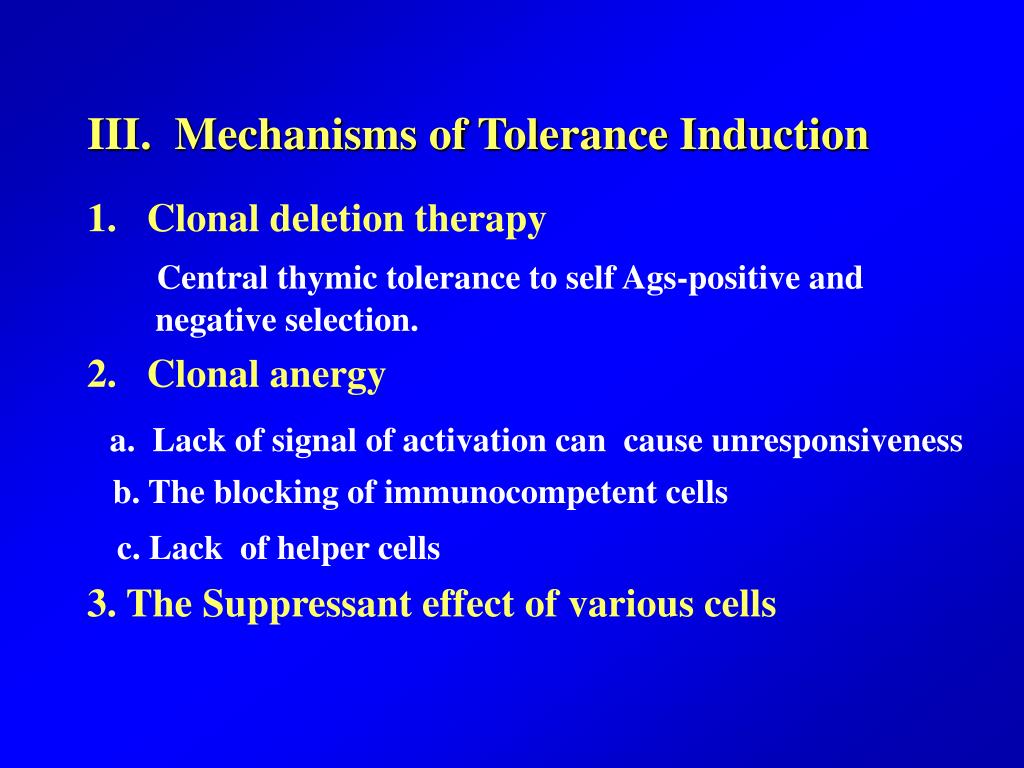 III. Mechanisms of Tolerance Induction

1. Clonal deletion therapy

Central thymic tolerance to self Ags-positive and negative selection.

2. Clonal anergy

a. Lack of signal of activation can cause unresponsiveness

b. The blocking of immunocompetent cells

c. Lack of helper cells

3. The Suppressant effect of various cells